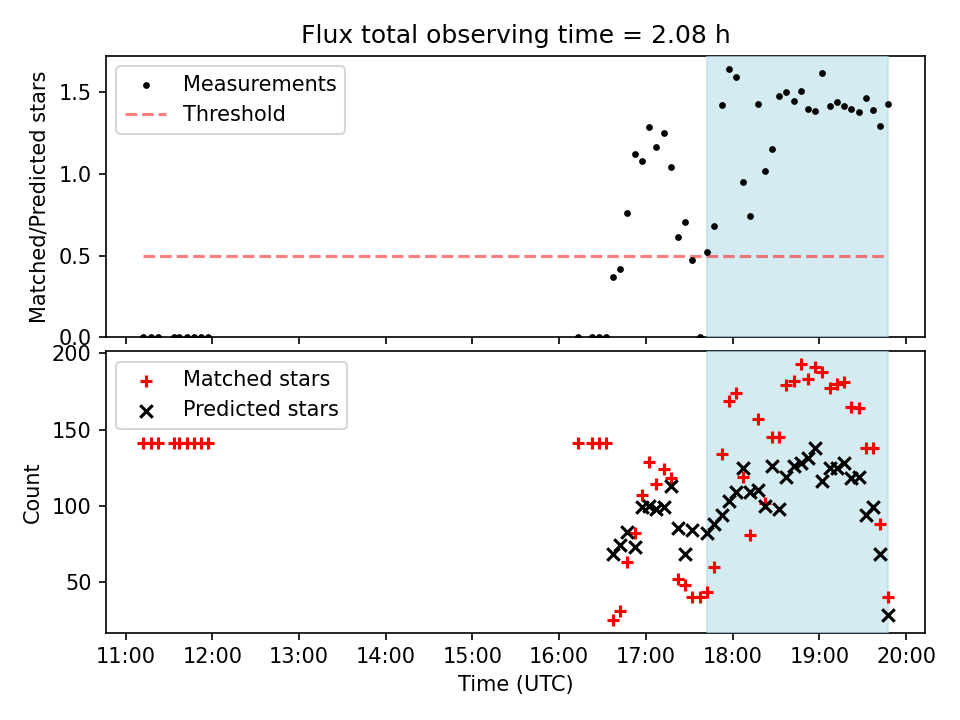 Flux total observing time = 2.08 h

Measurements
Threshold

Matched/Predicted stars
1.5
1.0
0.5
0.0

Matched stars
Predicted stars

Count
200
150
100
50

11:00 12:00 13:00 14:00 15:00 16:00 17:00 18:00 19:00 20:00
Time (UTC)